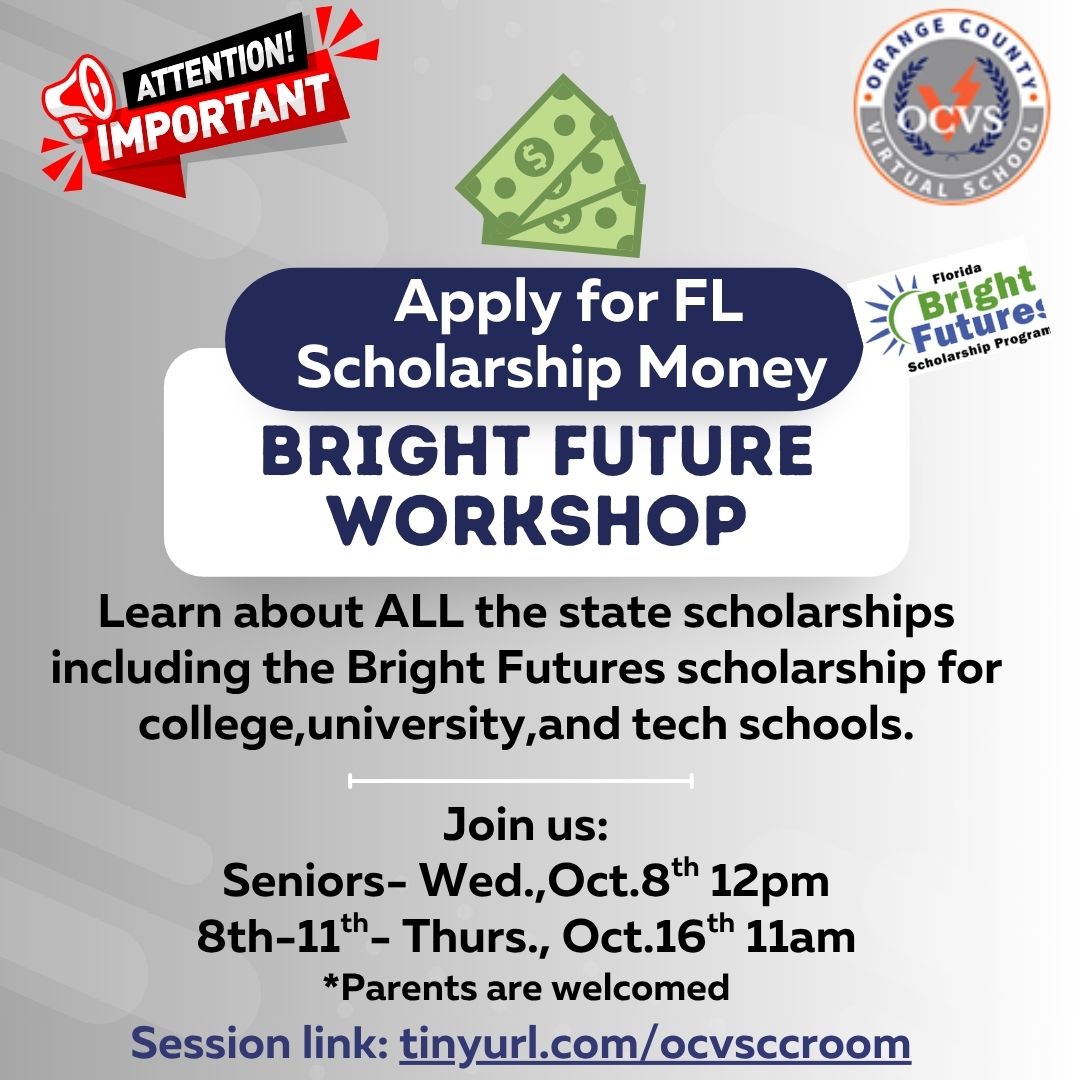 ATTENTION!
IMPORTANT

ORANGE COUNTY
OCVS
VIRTUAL SCHOOL

Florida
Bright Futures
Scholarship Program

Apply for FL Scholarship Money

BRIGHT FUTURE WORKSHOP

Learn about ALL the state scholarships including the Bright Futures scholarship for college,university,and tech schools.

Join us:
Seniors- Wed.,Oct.8$^{th}$ 12pm
8th-11$^{th}$- Thurs., Oct.16$^{th}$ 11am
*Parents are welcomed

Session link: tinyurl.com/ocvsccroom